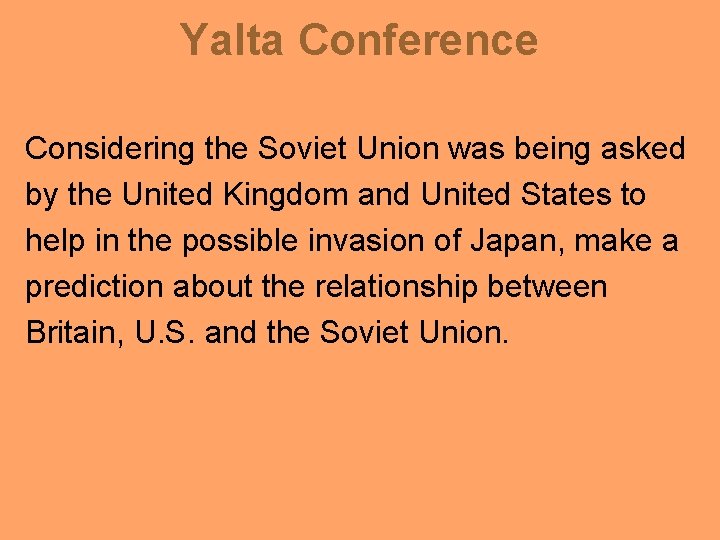 Yalta Conference

Considering the Soviet Union was being asked by the United Kingdom and United States to help in the possible invasion of Japan, make a prediction about the relationship between Britain, U.S. and the Soviet Union.